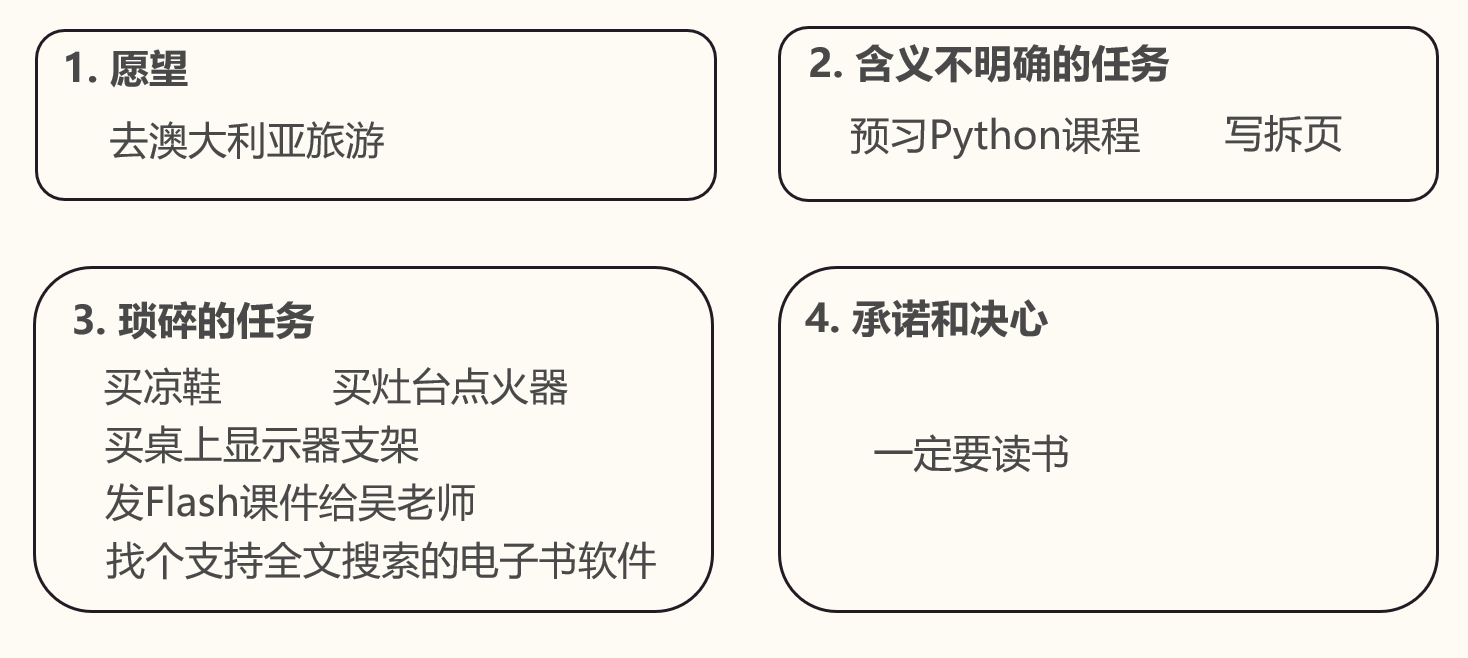 1. 愿望

去澳大利亚旅游

2. 含义不明确的任务

预习Python课程　　写拆页

3. 琐碎的任务

买凉鞋　　买灶台点火器

买桌上显示器支架

发Flash课件给吴老师

找个支持全文搜索的电子书软件

4. 承诺和决心

一定要读书